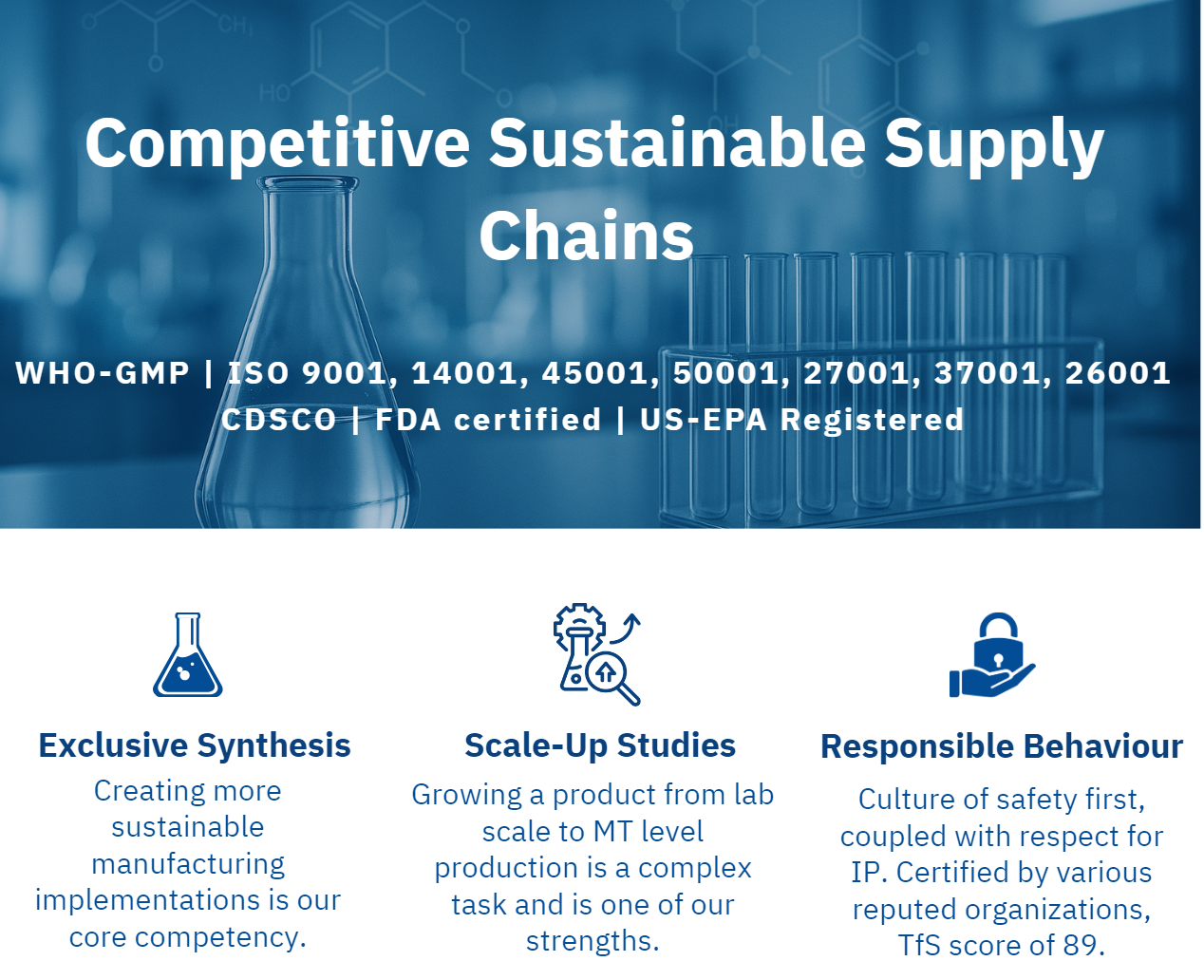 Competitive Sustainable Supply Chains

WHO-GMP | ISO 9001, 14001, 45001, 50001, 27001, 37001, 26001
CDSCO | FDA certified | US-EPA Registered

Exclusive Synthesis

Creating more sustainable manufacturing implementations is our core competency.

Scale-Up Studies

Growing a product from lab scale to MT level production is a complex task and is one of our strengths.

Responsible Behaviour

Culture of safety first, coupled with respect for IP. Certified by various reputed organizations, TfS score of 89.